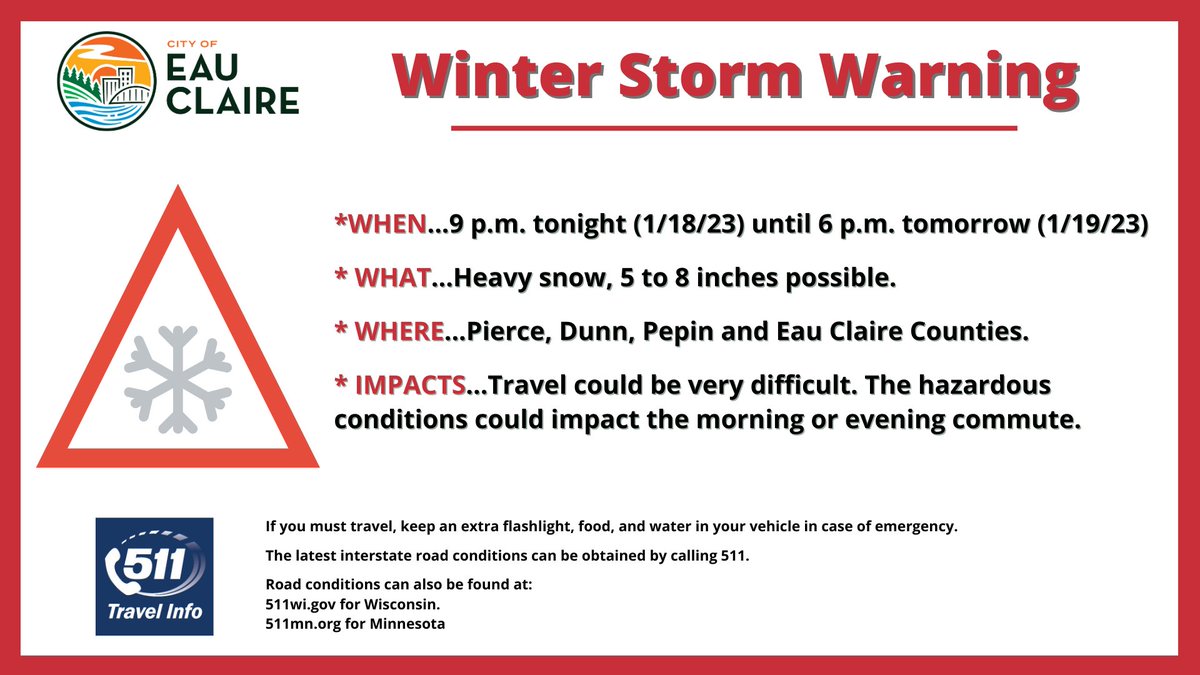 CITY OF
EAU
CLAIRE

Winter Storm Warning

*WHEN...9 p.m. tonight (1/18/23) until 6 p.m. tomorrow (1/19/23)

* WHAT...Heavy snow, 5 to 8 inches possible.

* WHERE...Pierce, Dunn, Pepin and Eau Claire Counties.

* IMPACTS...Travel could be very difficult. The hazardous conditions could impact the morning or evening commute.

511
Travel Info

If you must travel, keep an extra flashlight, food, and water in your vehicle in case of emergency.

The latest interstate road conditions can be obtained by calling 511.

Road conditions can also be found at:
511wi.gov for Wisconsin.
511mn.org for Minnesota